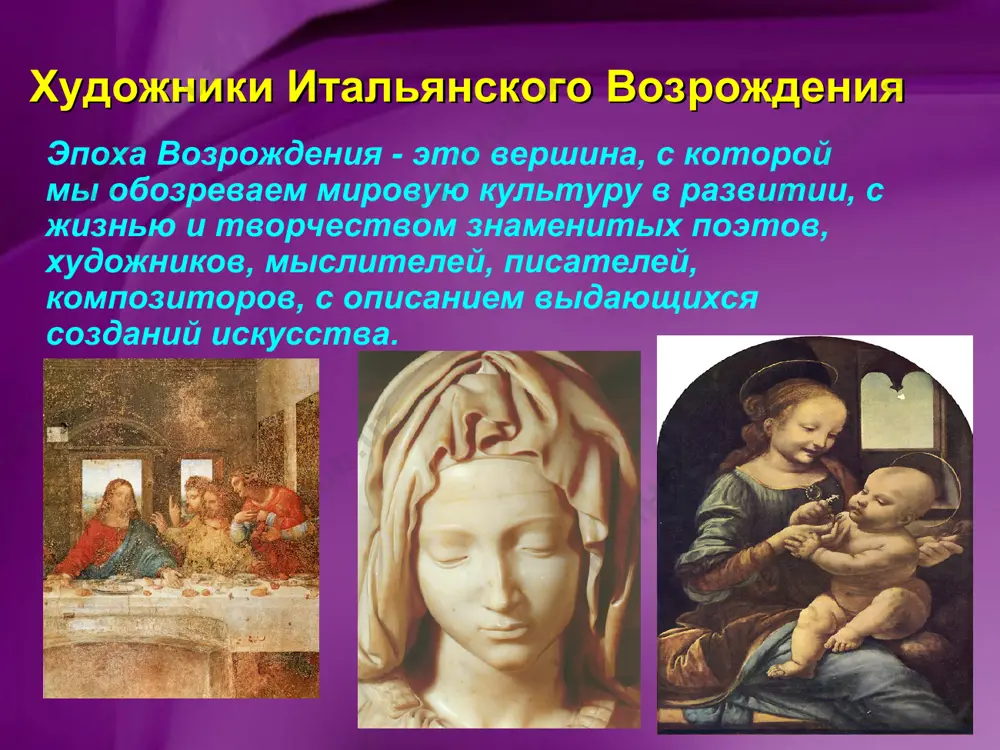 Художники Итальянского Возрождения

Эпоха Возрождения - это вершина, с которой мы обозреваем мировую культуру в развитии, с жизнью и творчеством знаменитых поэтов, художников, мыслителей, писателей, композиторов, с описанием выдающихся созданий искусства.